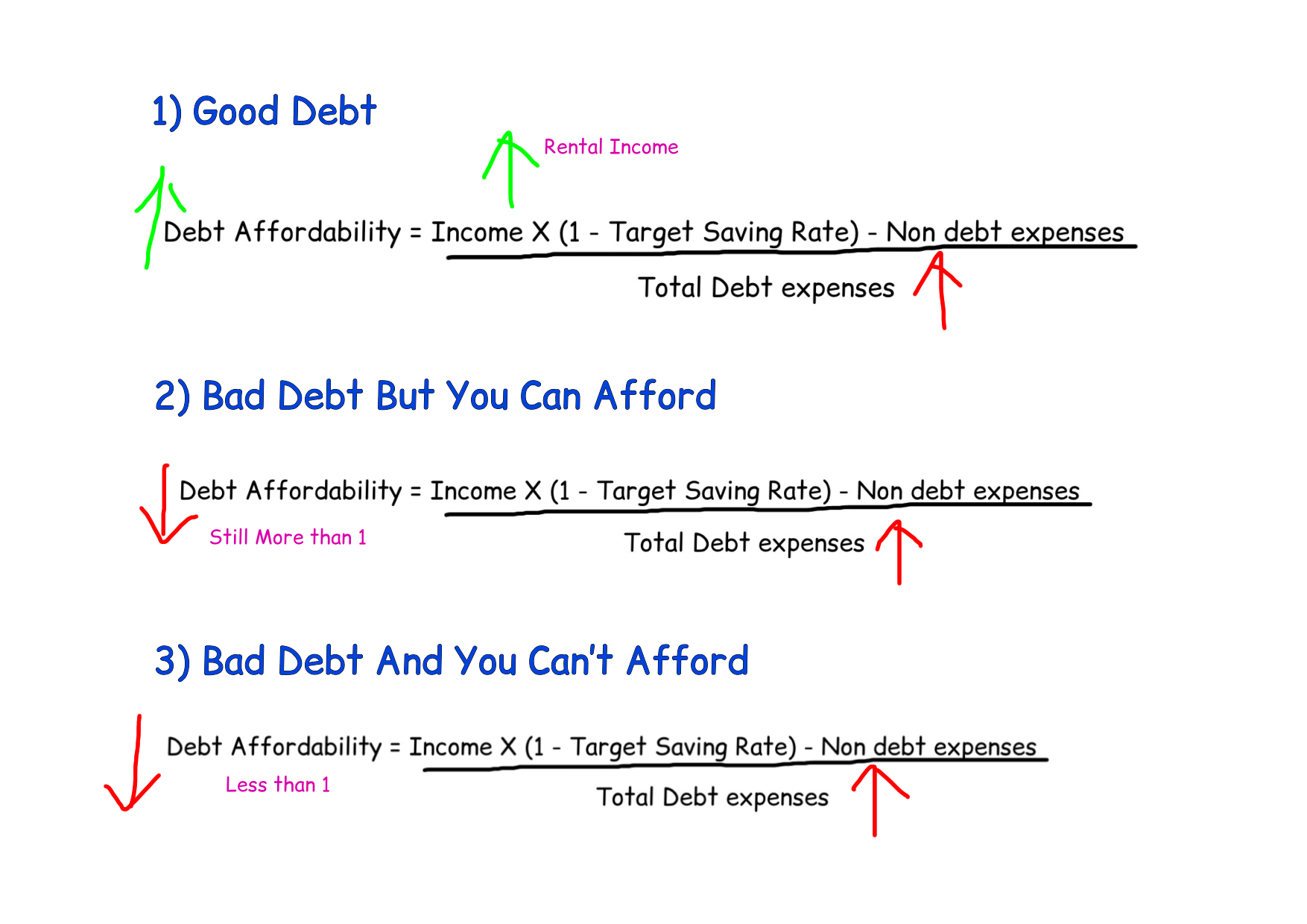 1) Good Debt

Rental Income

Debt Affordability = $\frac{\text{Income X (1 - Target Saving Rate) - Non debt expenses}}{\text{Total Debt expenses}}$

2) Bad Debt But You Can Afford

Debt Affordability = $\frac{\text{Income X (1 - Target Saving Rate) - Non debt expenses}}{\text{Total Debt expenses}}$

Still More than 1

3) Bad Debt And You Can't Afford

Debt Affordability = $\frac{\text{Income X (1 - Target Saving Rate) - Non debt expenses}}{\text{Total Debt expenses}}$

Less than 1